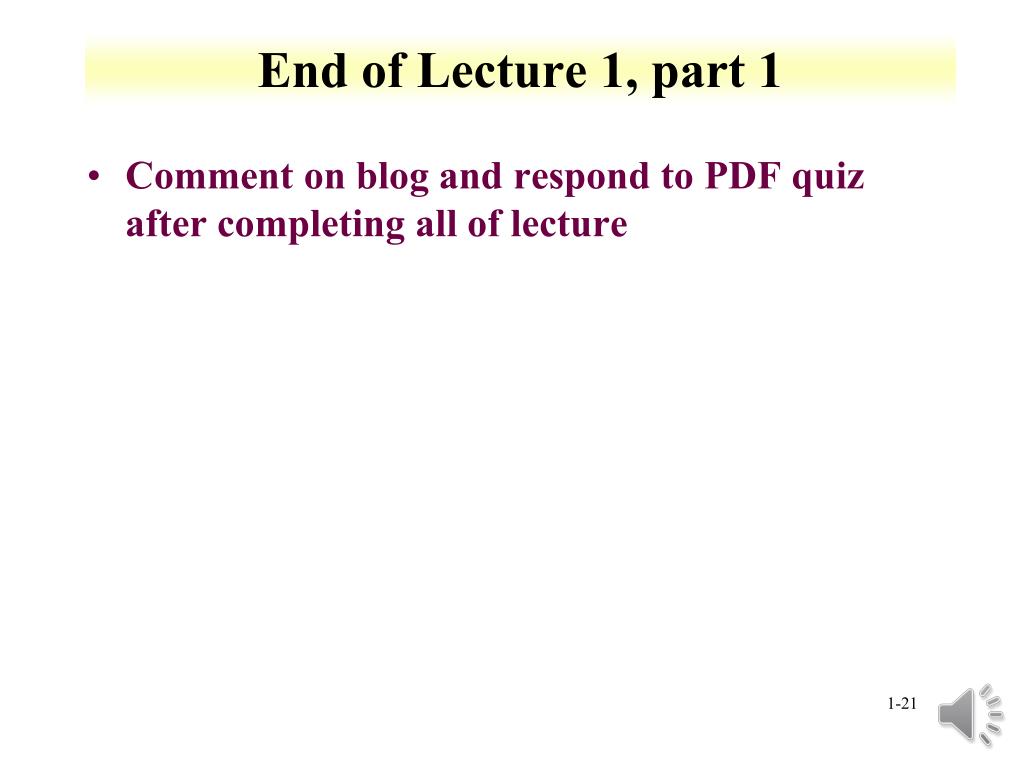 End of Lecture 1, part 1

• Comment on blog and respond to PDF quiz after completing all of lecture

1-21